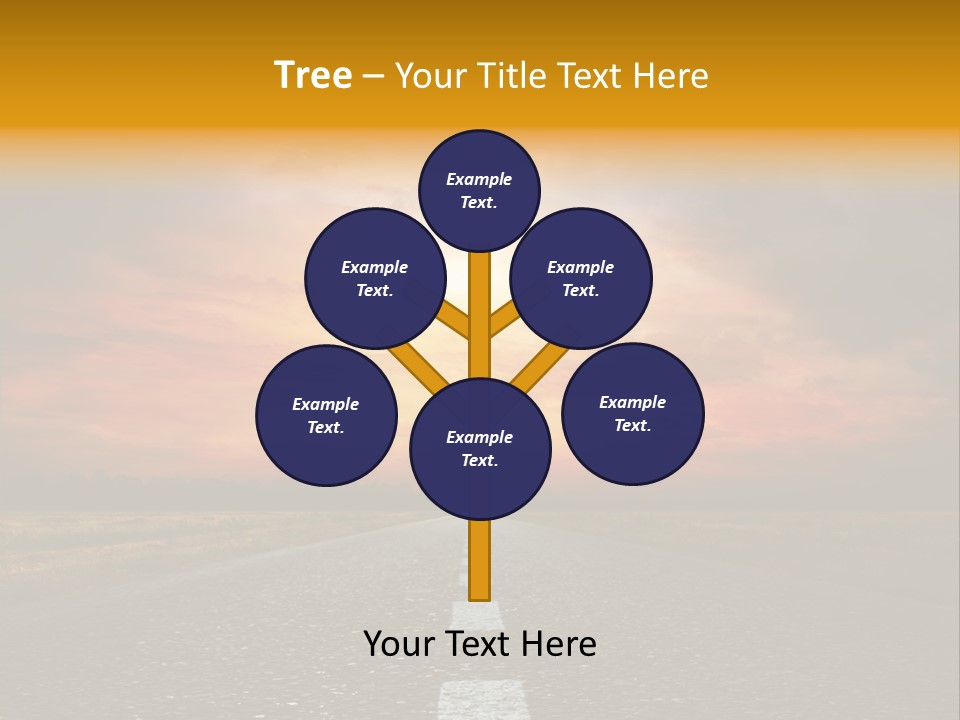 Tree – Your Title Text Here

Example Text.

Example Text.

Example Text.

Example Text.

Example Text.

Example Text.

Your Text Here